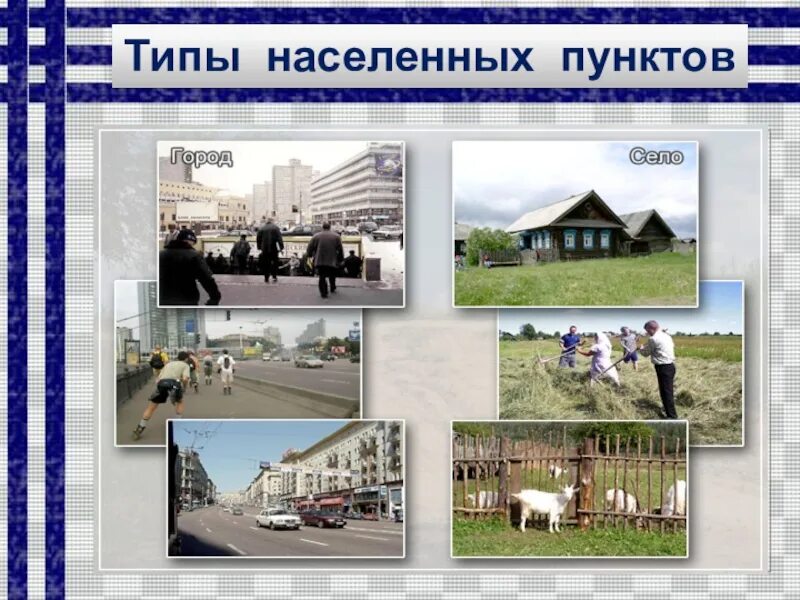 Типы населенных пунктов

Город

Село